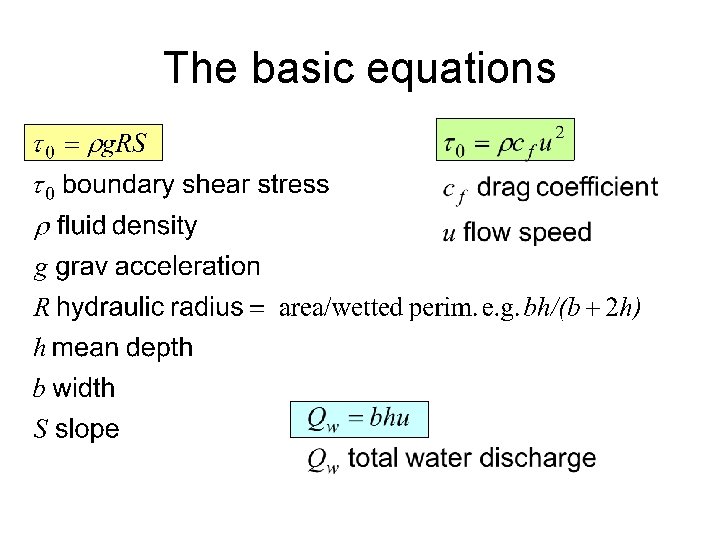 The basic equations

$\tau_0 = \rho g R S$

$\tau_0$ boundary shear stress

$\rho$ fluid density

$g$ grav acceleration

$R$ hydraulic radius = area/wetted perim. e.g. $bh/(b+2h)$

$h$ mean depth

$b$ width

$S$ slope

$\tau_0 = \rho c_f u^2$

$c_f$ drag coefficient

$u$ flow speed

$Q_w = bhu$

$Q_w$ total water discharge